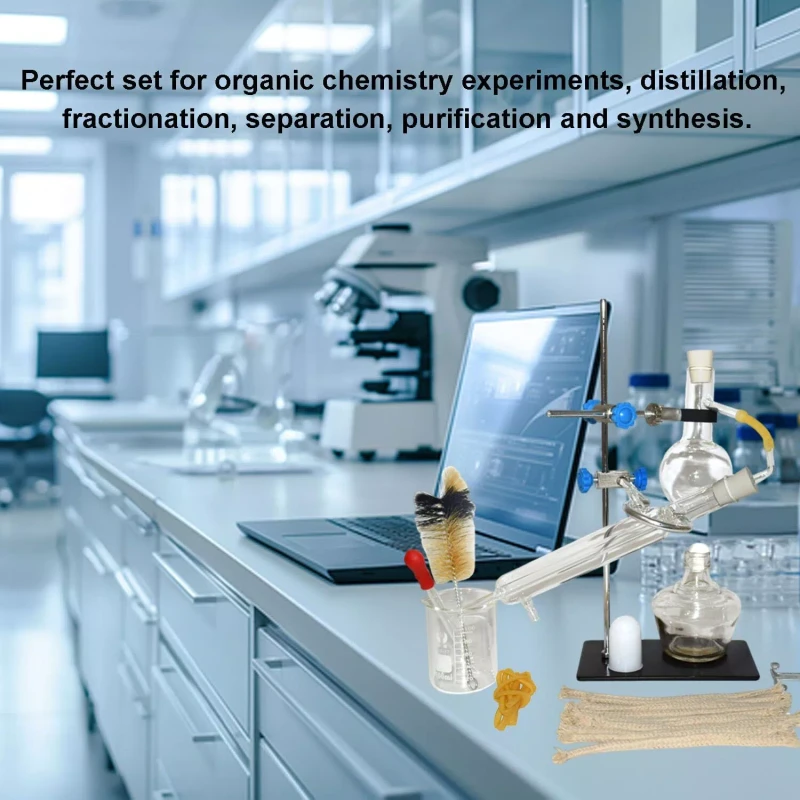 Perfect set for organic chemistry experiments, distillation, fractionation, separation, purification and synthesis.